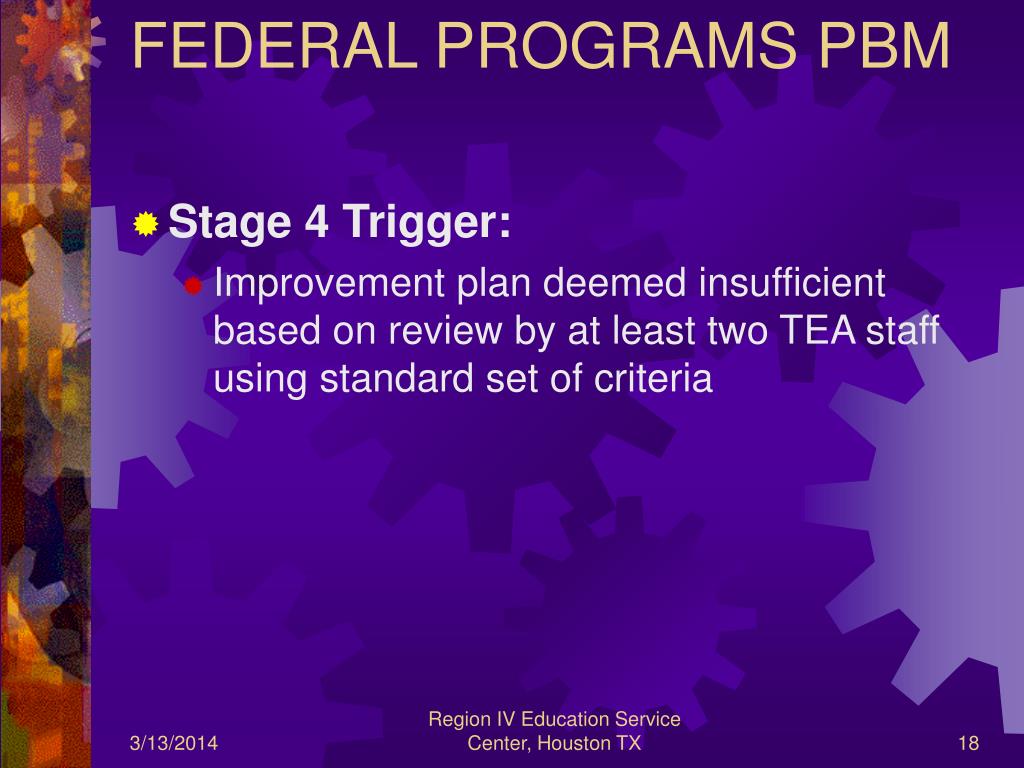 FEDERAL PROGRAMS PBM

Stage 4 Trigger:

Improvement plan deemed insufficient based on review by at least two TEA staff using standard set of criteria

3/13/2014

Region IV Education Service Center, Houston TX

18